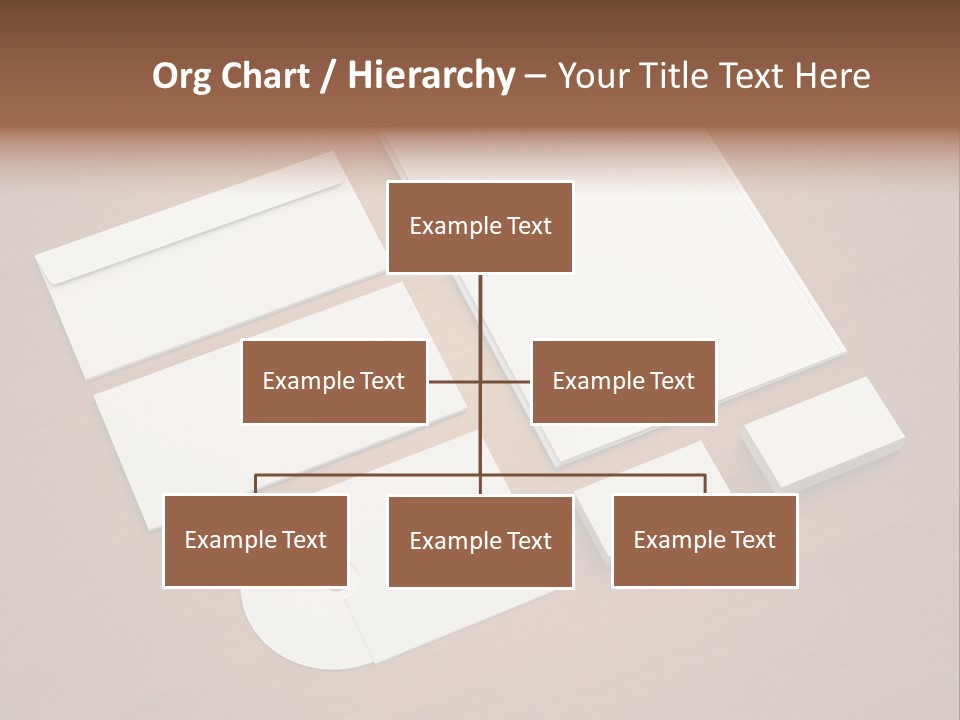 Org Chart / Hierarchy – Your Title Text Here

Example Text

Example Text

Example Text

Example Text

Example Text

Example Text